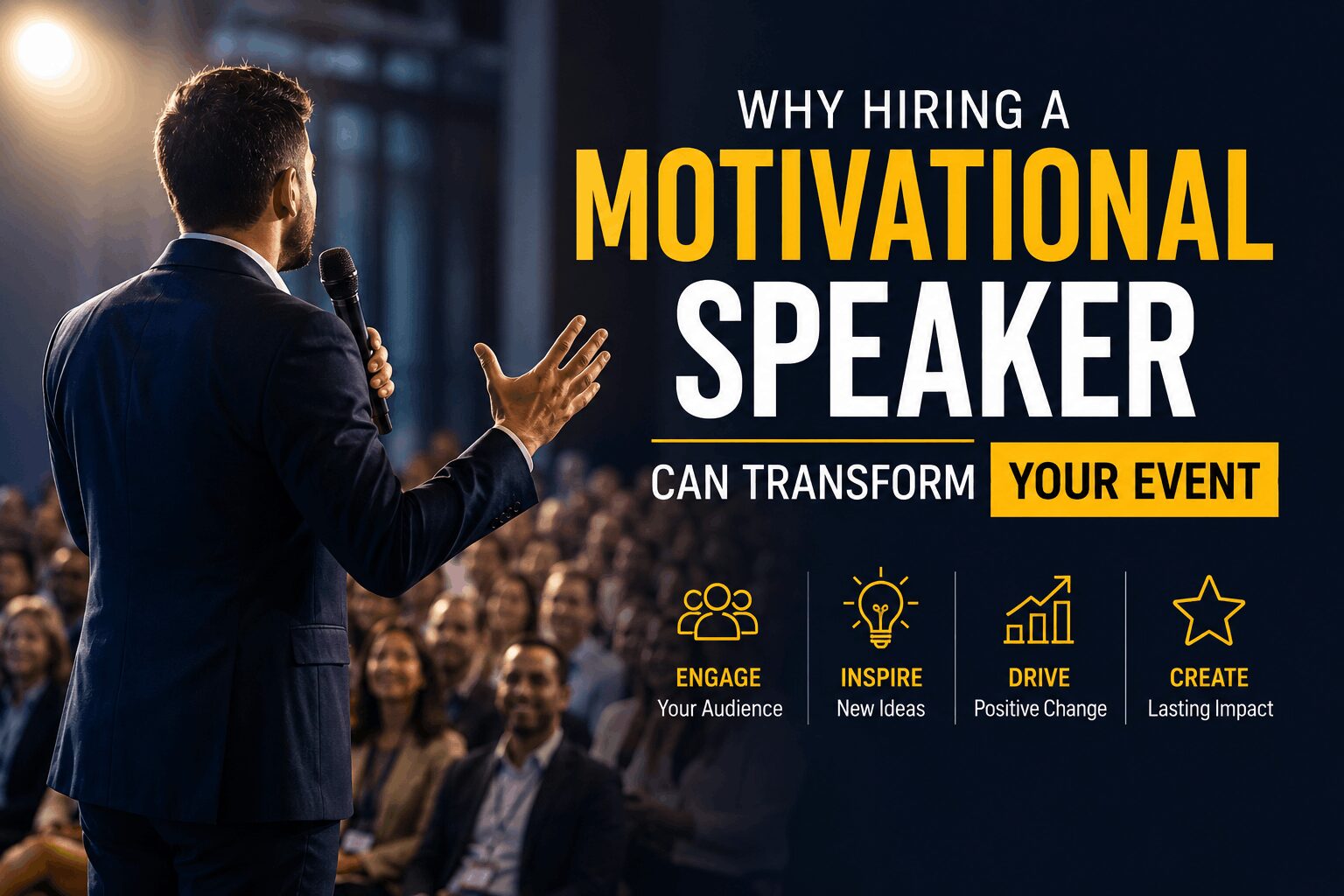 WHY HIRING A
MOTIVATIONAL
SPEAKER
CAN TRANSFORM YOUR EVENT

ENGAGE
Your Audience

INSPIRE
New Ideas

DRIVE
Positive Change

CREATE
Lasting Impact